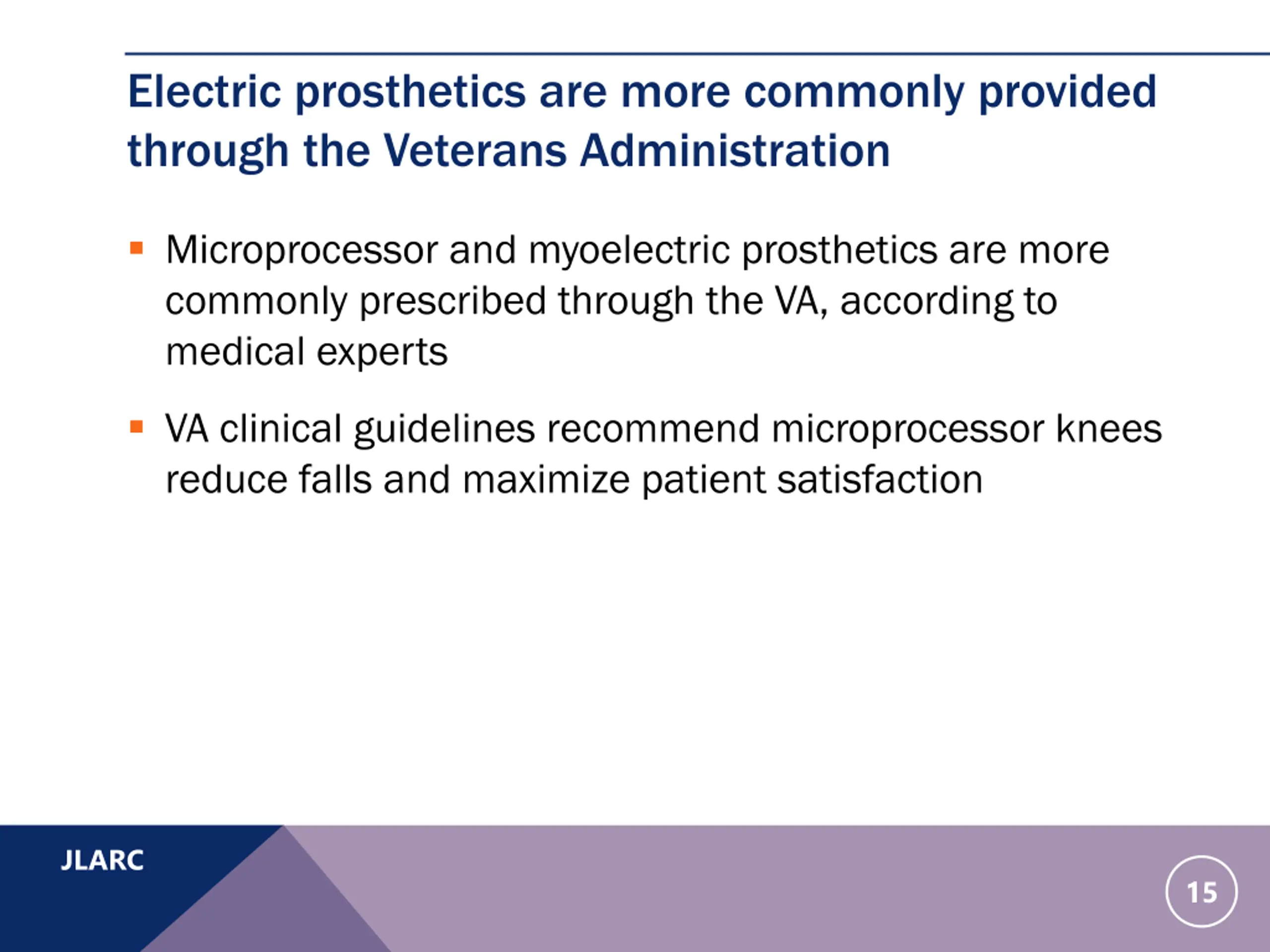 Electric prosthetics are more commonly provided through the Veterans Administration

▪ Microprocessor and myoelectric prosthetics are more commonly prescribed through the VA, according to medical experts

▪ VA clinical guidelines recommend microprocessor knees reduce falls and maximize patient satisfaction

JLARC

15